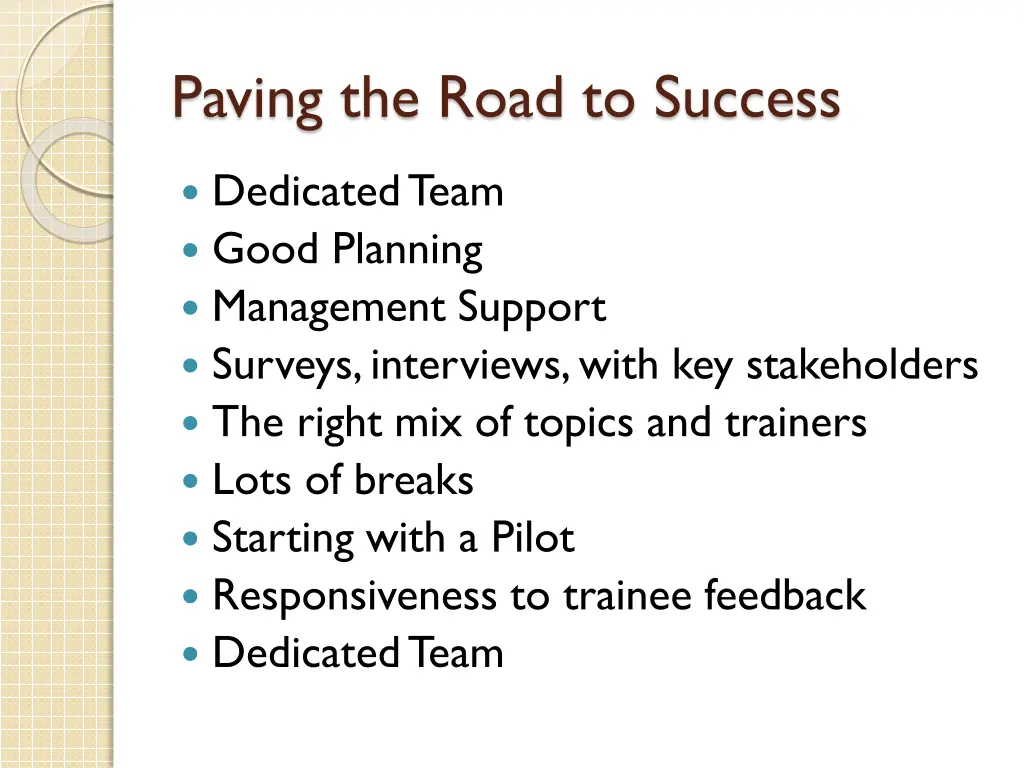 Paving the Road to Success

- Dedicated Team
- Good Planning
- Management Support
- Surveys, interviews, with key stakeholders
- The right mix of topics and trainers
- Lots of breaks
- Starting with a Pilot
- Responsiveness to trainee feedback
- Dedicated Team